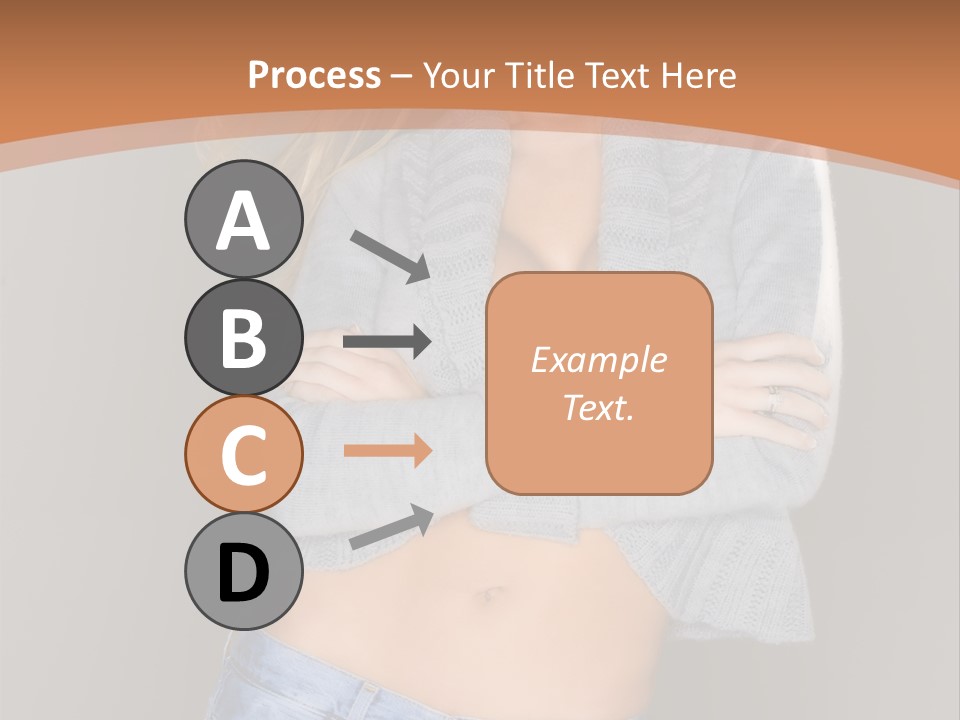 Process – Your Title Text Here

A

B

C

D

Example Text.